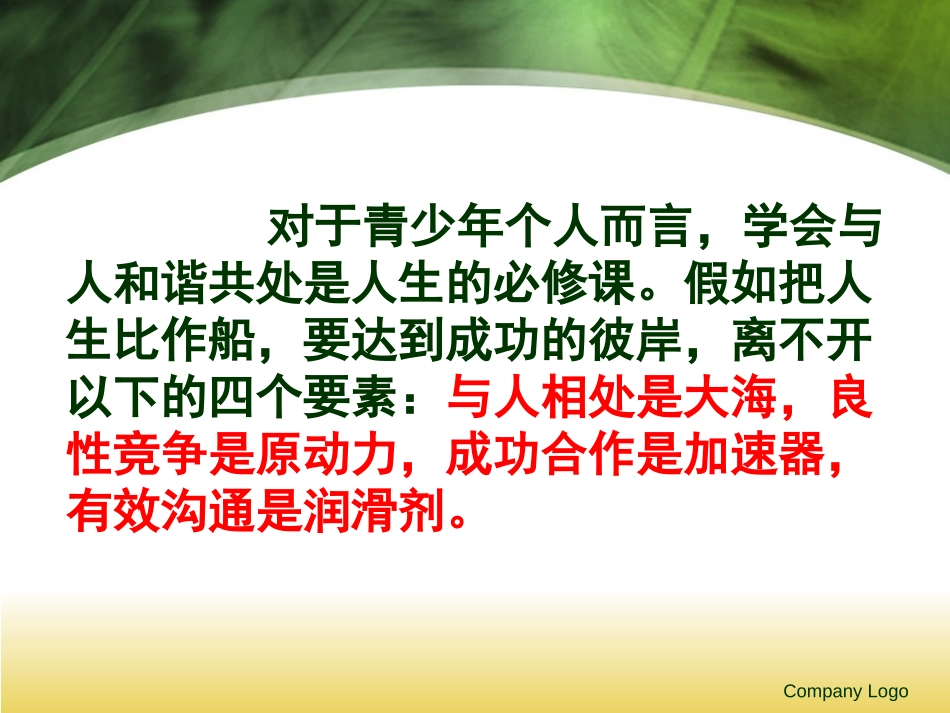 对于青少年个人而言，学会与人和谐共处是人生的必修课。假如把人生比作船，要达到成功的彼岸，离不开以下的四个要素：与人相处是大海，良性竞争是原动力，成功合作是加速器，有效沟通是润滑剂。

Company Logo